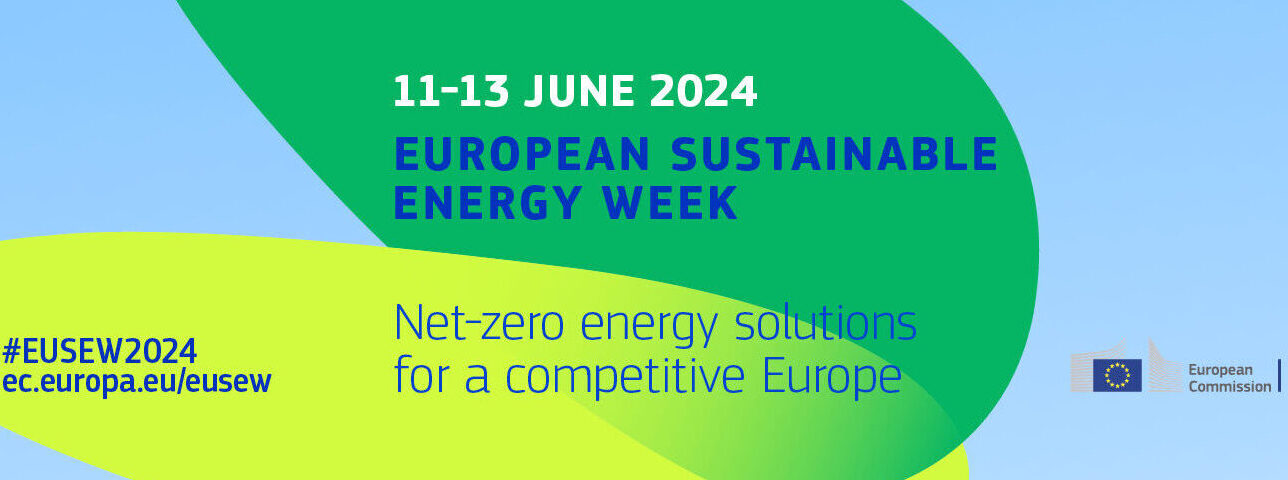 11-13 JUNE 2024
EUROPEAN SUSTAINABLE ENERGY WEEK

Net-zero energy solutions for a competitive Europe

#EUSEW2024
ec.europa.eu/eusew

European Commission